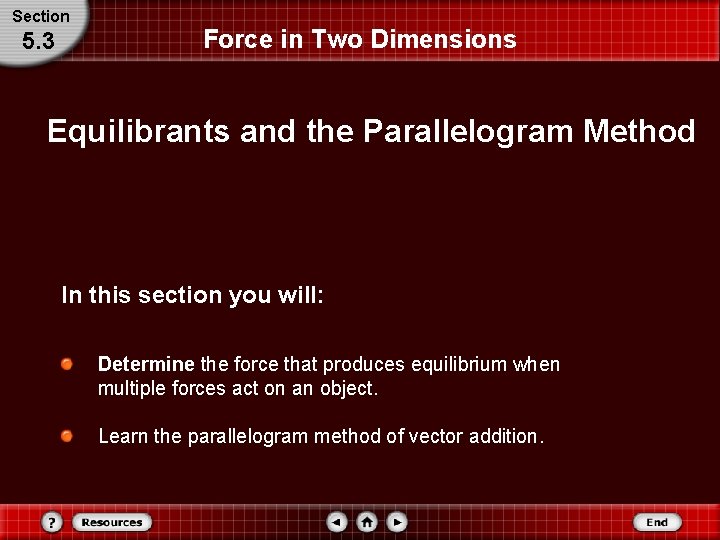 Section
5.3

Force in Two Dimensions

Equilibrants and the Parallelogram Method

In this section you will:

Determine the force that produces equilibrium when multiple forces act on an object.

Learn the parallelogram method of vector addition.

?
Resources
End